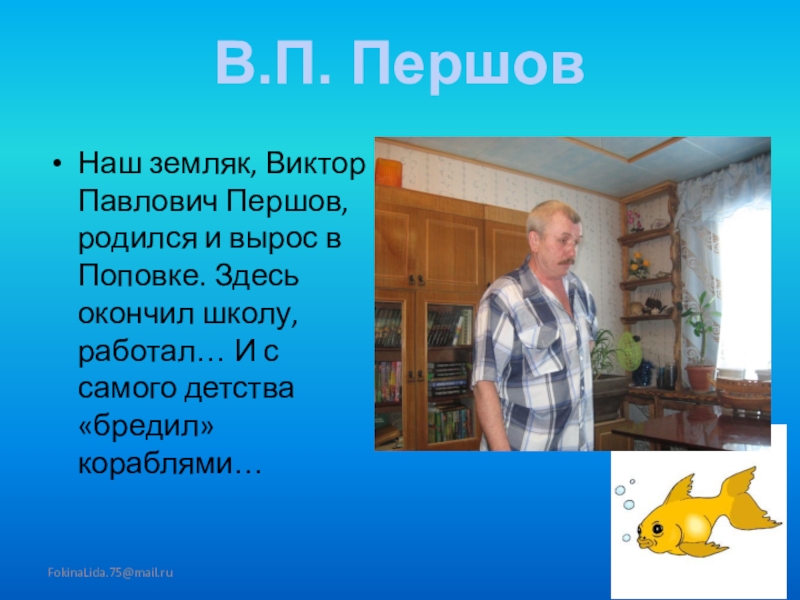 В.П. Першов

• Наш земляк, Виктор Павлович Першов, родился и вырос в Поповке. Здесь окончил школу, работал… И с самого детства «бредил» кораблями…

FokinaLida.75@mail.ru